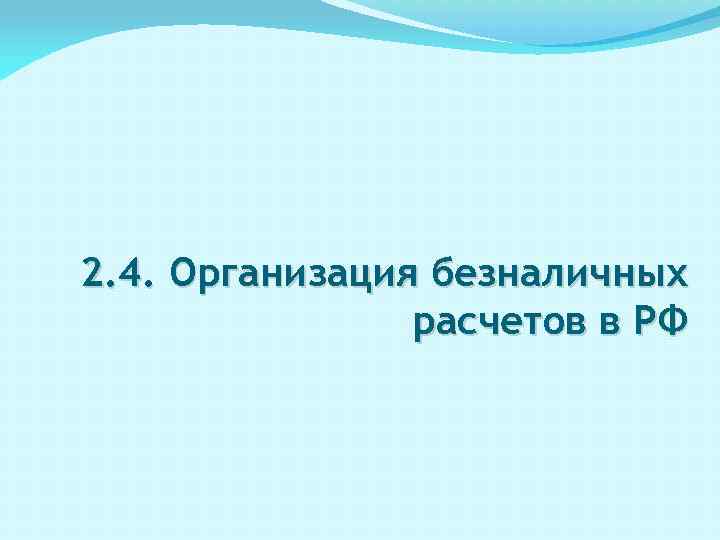 2.4. Организация безналичных расчетов в РФ